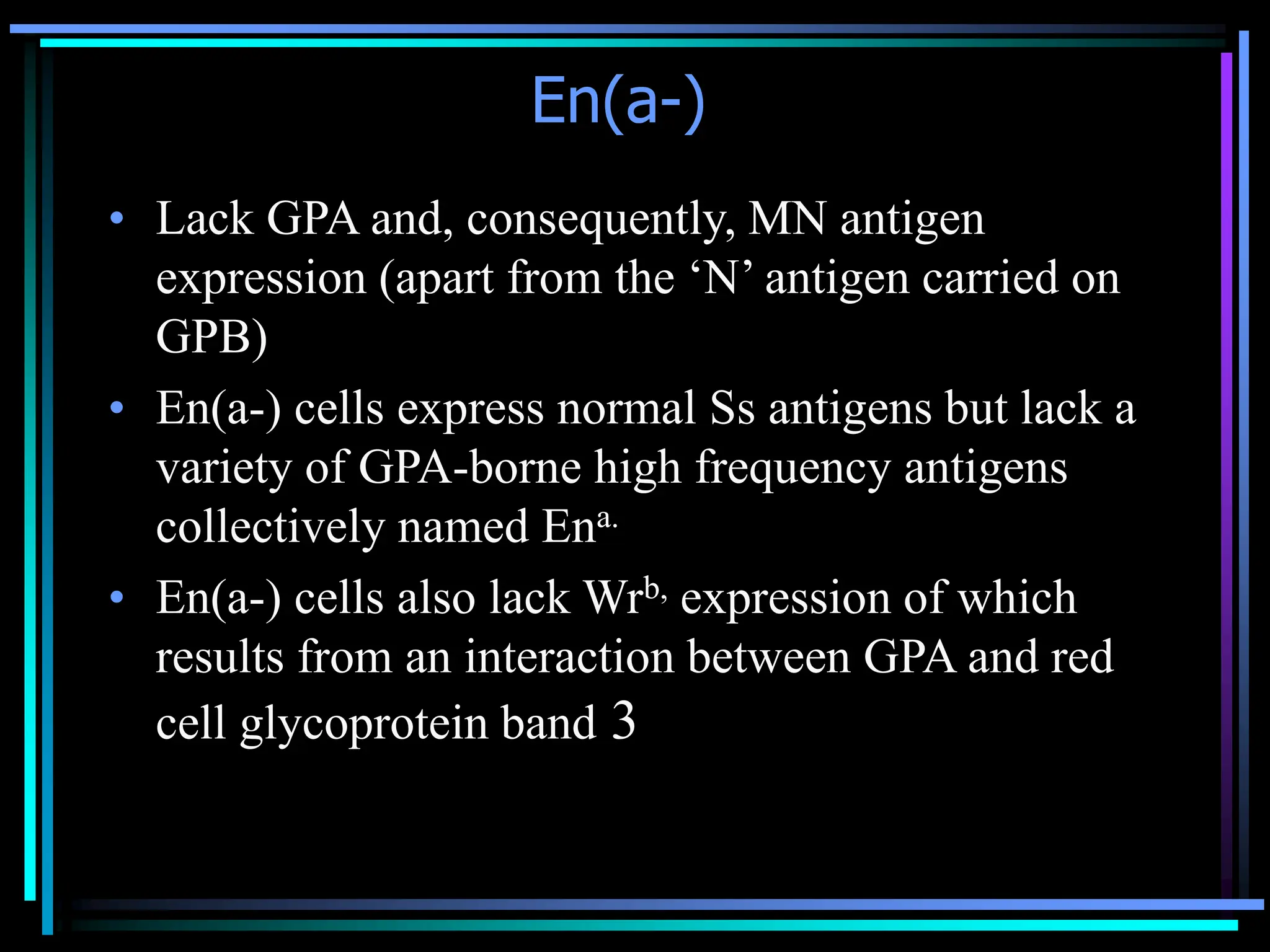 En(a-)

• Lack GPA and, consequently, MN antigen expression (apart from the ‘N’ antigen carried on GPB)

• En(a-) cells express normal Ss antigens but lack a variety of GPA-borne high frequency antigens collectively named En$^{a.}$

• En(a-) cells also lack Wr$^{b,}$ expression of which results from an interaction between GPA and red cell glycoprotein band 3